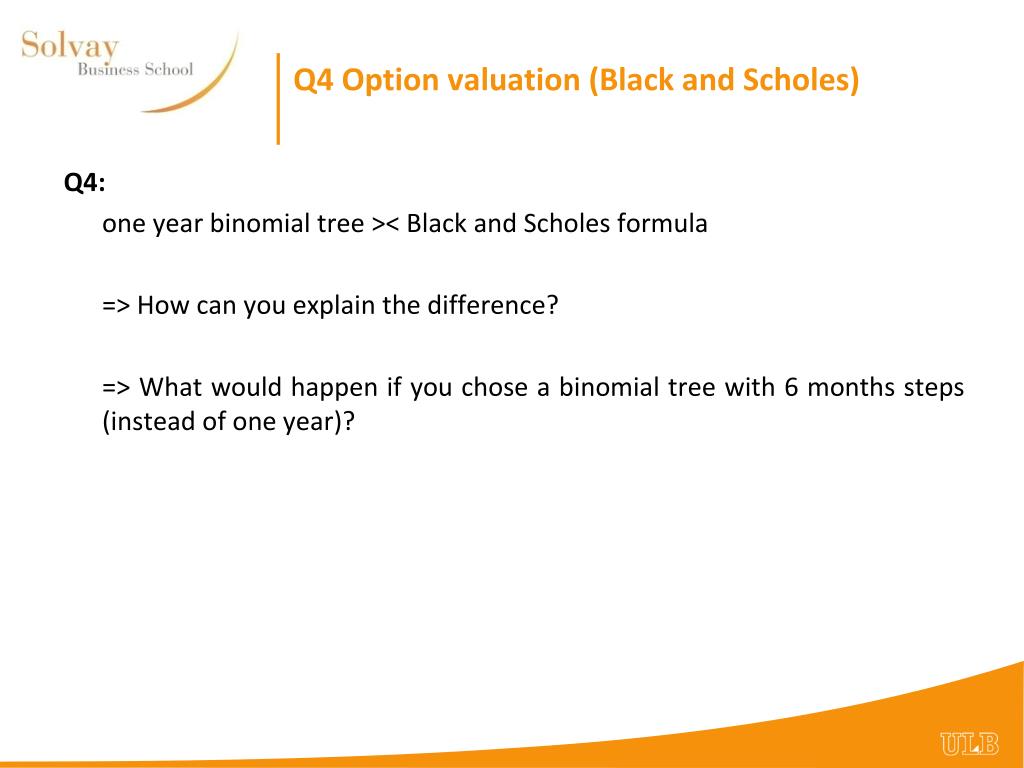 Solvay
Business School

Q4 Option valuation (Black and Scholes)

Q4:

one year binomial tree >< Black and Scholes formula

=> How can you explain the difference?

=> What would happen if you chose a binomial tree with 6 months steps (instead of one year)?

ULB